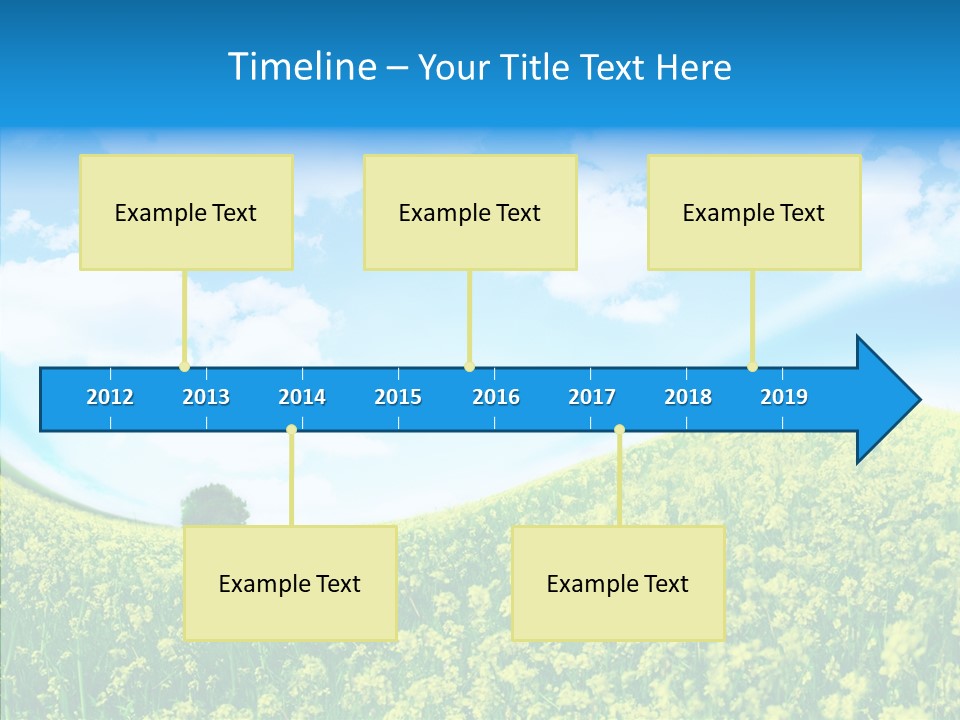 Timeline – Your Title Text Here

Example Text

Example Text

Example Text

2012 2013 2014 2015 2016 2017 2018 2019

Example Text

Example Text